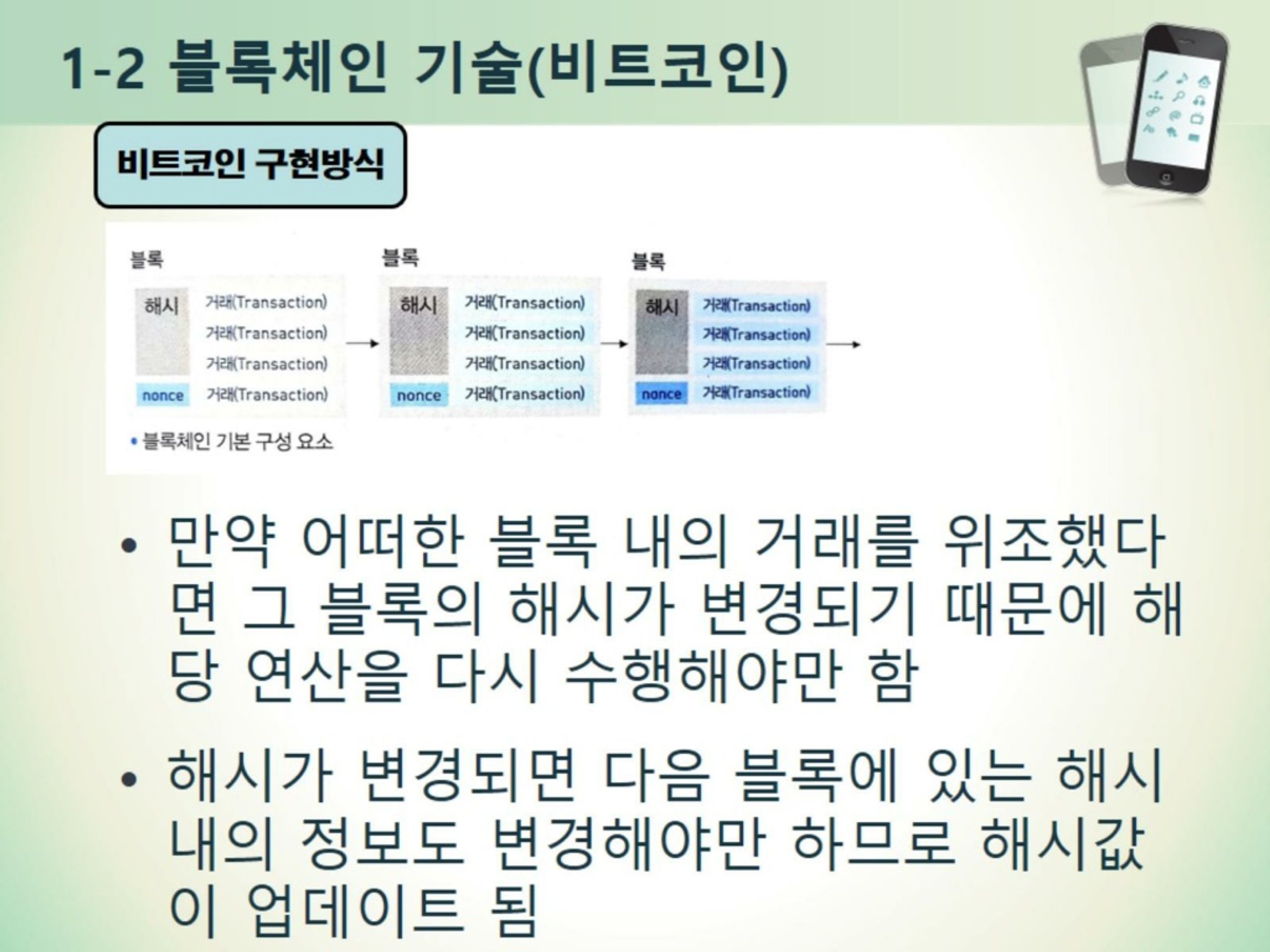 1-2 블록체인 기술(비트코인)

비트코인 구현방식

블록
해시
nonce
거래(Transaction)
거래(Transaction)
거래(Transaction)
거래(Transaction)

블록
해시
nonce
거래(Transaction)
거래(Transaction)
거래(Transaction)
거래(Transaction)

블록
해시
nonce
거래(Transaction)
거래(Transaction)
거래(Transaction)
거래(Transaction)

• 블록체인 기본 구성 요소

• 만약 어떠한 블록 내의 거래를 위조했다면 그 블록의 해시가 변경되기 때문에 해당 연산을 다시 수행해야만 함

• 해시가 변경되면 다음 블록에 있는 해시 내의 정보도 변경해야만 하므로 해시값이 업데이트 됨